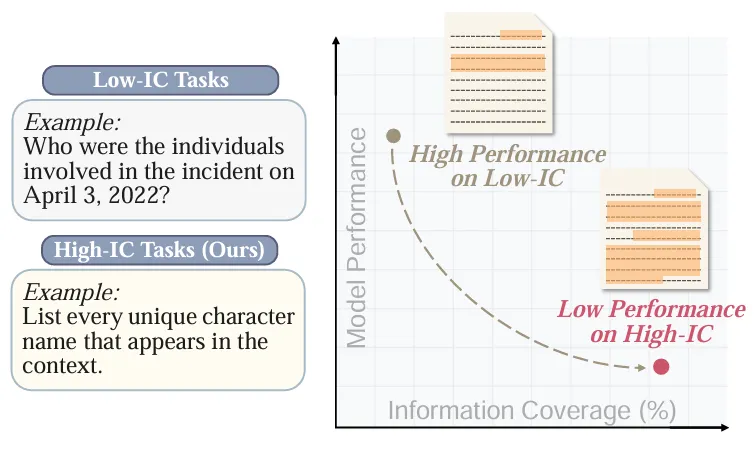 Low-IC Tasks

Example:
Who were the individuals involved in the incident on April 3, 2022?

High-IC Tasks (Ours)

Example:
List every unique character name that appears in the context.

Model Performance

High Performance on Low-IC

Low Performance on High-IC

Information Coverage (%)